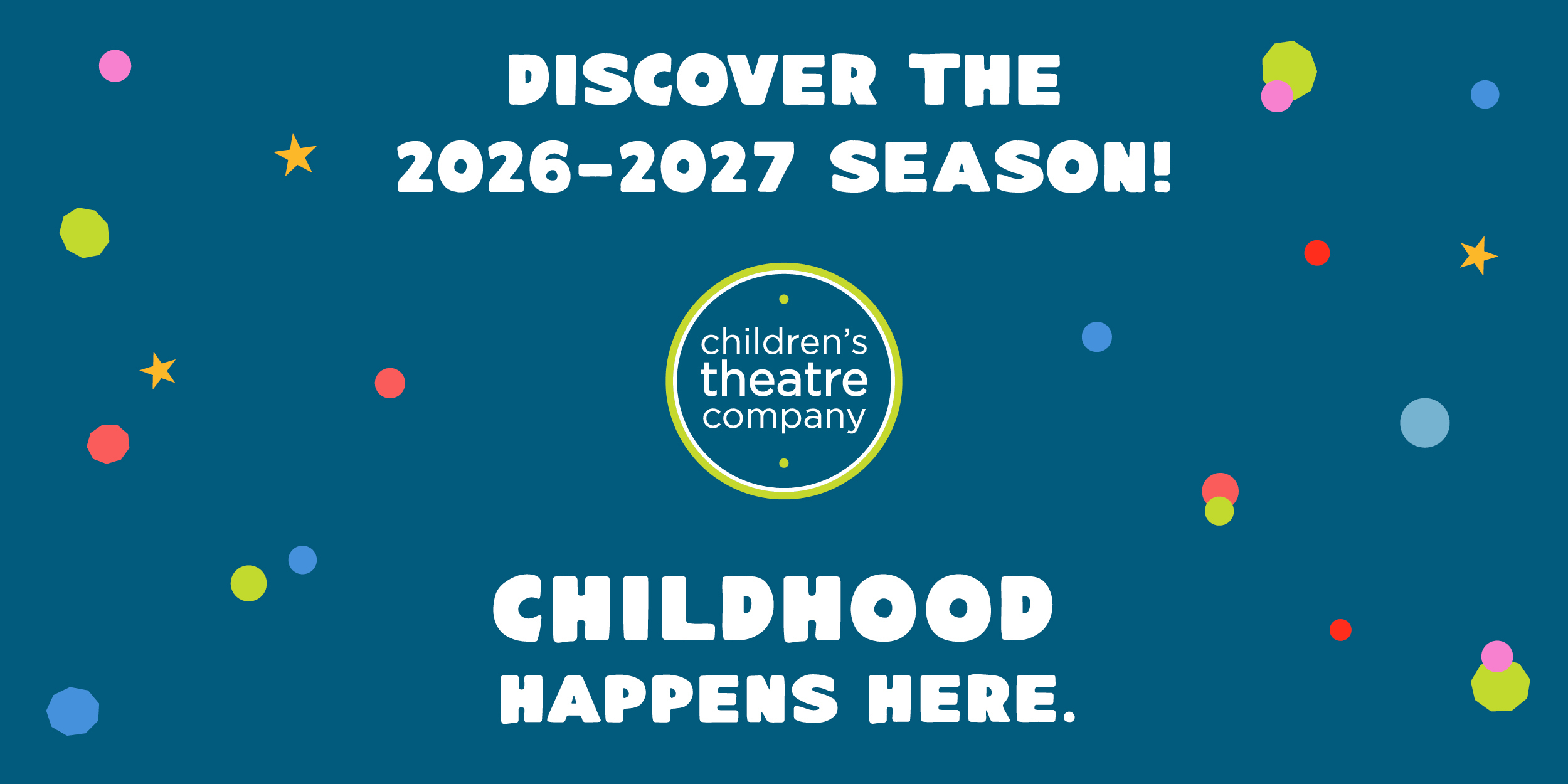 DISCOVER THE 2026-2027 SEASON!

children's theatre company

CHILDHOOD HAPPENS HERE.